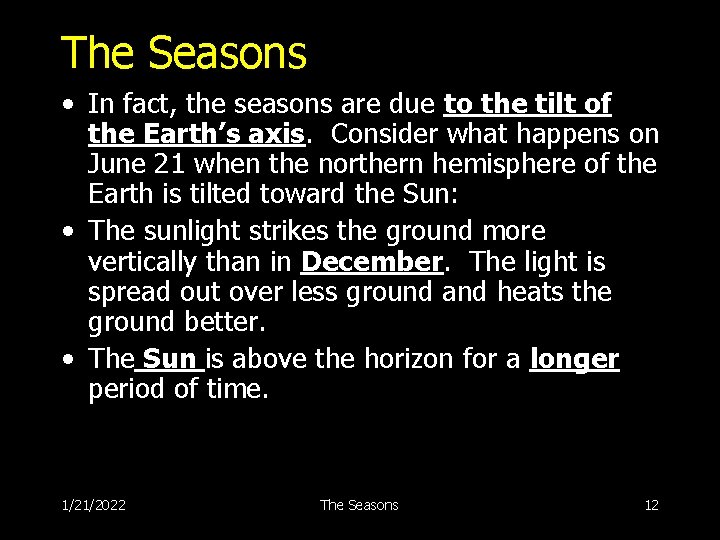 The Seasons

• In fact, the seasons are due to the tilt of the Earth's axis. Consider what happens on June 21 when the northern hemisphere of the Earth is tilted toward the Sun:

• The sunlight strikes the ground more vertically than in December. The light is spread out over less ground and heats the ground better.

• The Sun is above the horizon for a longer period of time.

1/21/2022 The Seasons 12